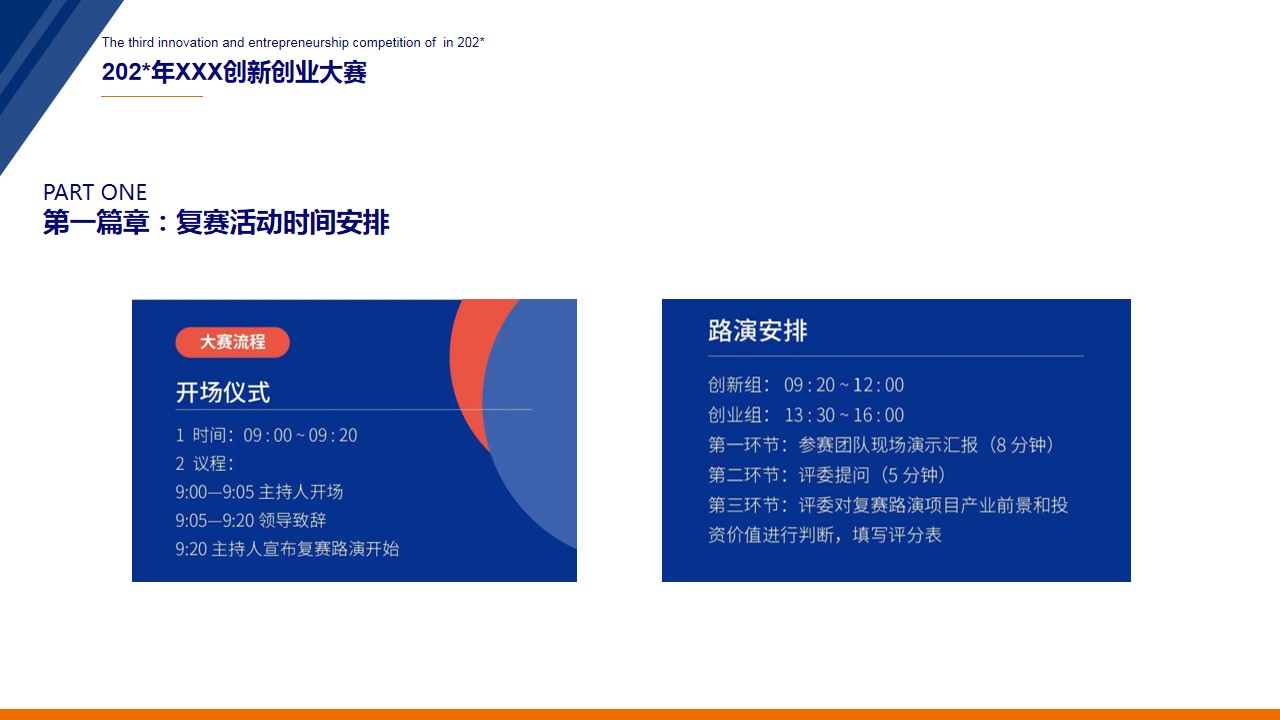 The third innovation and entrepreneurship competition of in 202*
202*年XXX创新创业大赛

PART ONE
第一篇章：复赛活动时间安排

大赛流程
开场仪式
1 时间：09 : 00 ~ 09 : 20
2 议程：
9:00—9:05 主持人开场
9:05—9:20 领导致辞
9:20 主持人宣布复赛路演开始

路演安排
创新组：09 : 20 ~ 12 : 00
创业组：13 : 30 ~ 16 : 00
第一环节：参赛团队现场演示汇报（8 分钟）
第二环节：评委提问（5 分钟）
第三环节：评委对复赛路演项目产业前景和投资价值进行判断，填写评分表